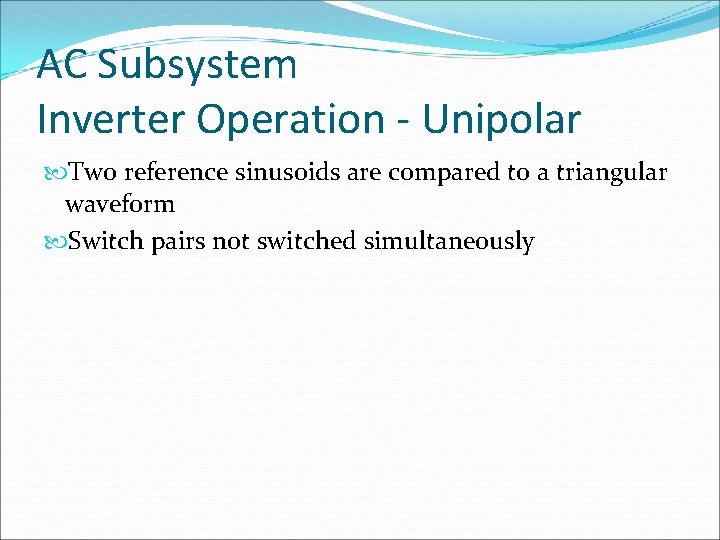 AC Subsystem
Inverter Operation - Unipolar

Two reference sinusoids are compared to a triangular waveform

Switch pairs not switched simultaneously